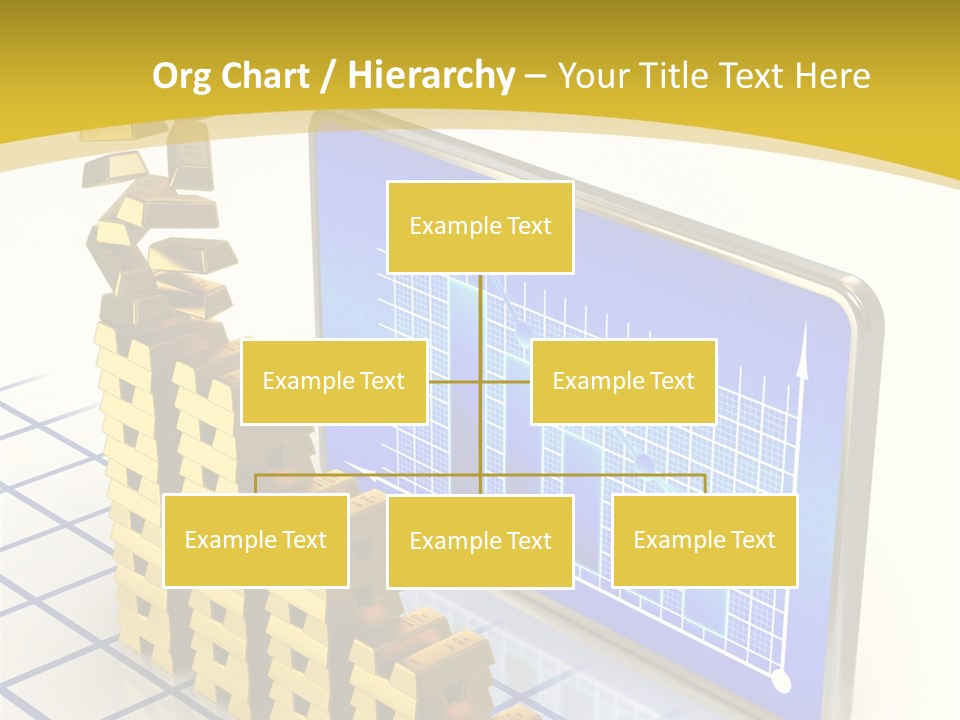 Org Chart / Hierarchy – Your Title Text Here

Example Text

Example Text

Example Text

Example Text

Example Text

Example Text